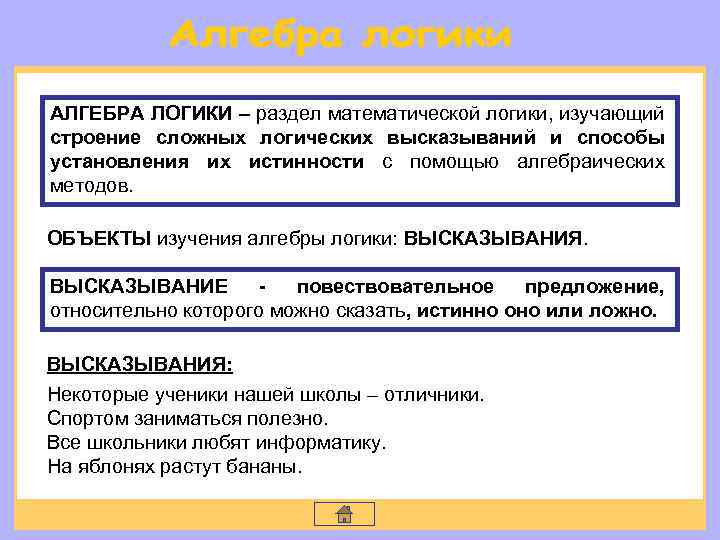 Алгебра логики

АЛГЕБРА ЛОГИКИ – раздел математической логики, изучающий строение сложных логических высказываний и способы установления их истинности с помощью алгебраических методов.

ОБЪЕКТЫ изучения алгебры логики: ВЫСКАЗЫВАНИЯ.

ВЫСКАЗЫВАНИЕ - повествовательное предложение, относительно которого можно сказать, истинно оно или ложно.

ВЫСКАЗЫВАНИЯ:

Некоторые ученики нашей школы – отличники.
Спортом заниматься полезно.
Все школьники любят информатику.
На яблонях растут бананы.